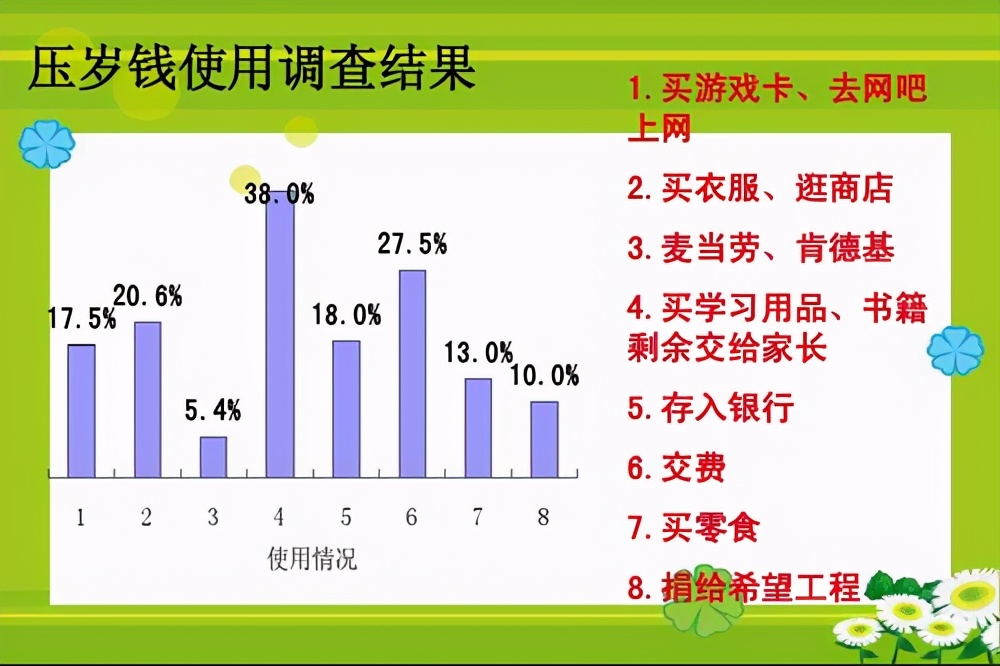 压岁钱使用调查结果

17.5%
20.6%
5.4%
38.0%
18.0%
27.5%
13.0%
10.0%

1 2 3 4 5 6 7 8
使用情况

1. 买游戏卡、去网吧上网
2. 买衣服、逛商店
3. 麦当劳、肯德基
4. 买学习用品、书籍剩余交给家长
5. 存入银行
6. 交费
7. 买零食
8. 捐给希望工程